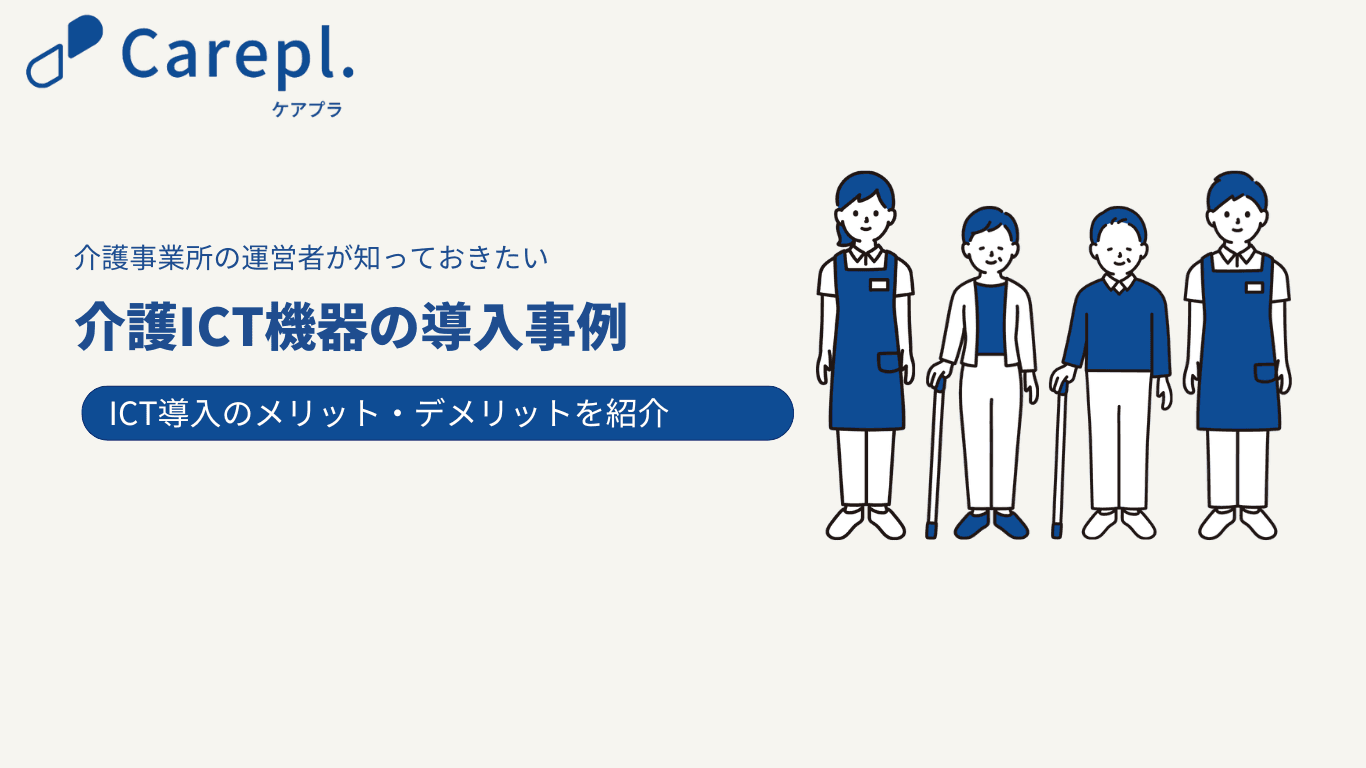 Carepl.
ケアプラ

介護事業所の運営者が知っておきたい

介護ICT機器の導入事例

ICT導入のメリット・デメリットを紹介